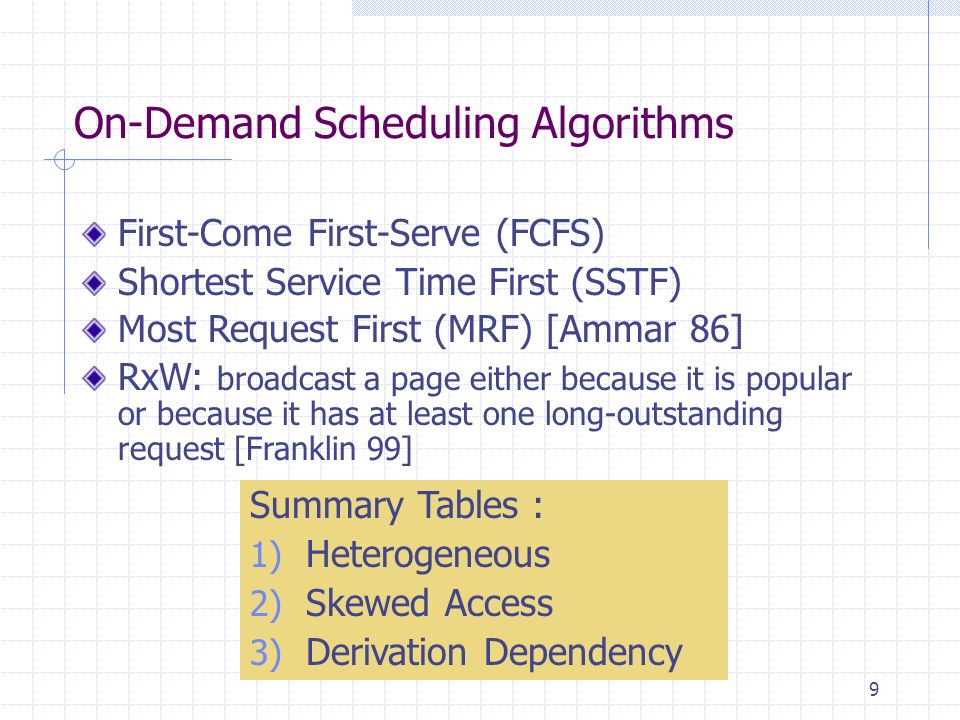 On-Demand Scheduling Algorithms

First-Come First-Serve (FCFS)

Shortest Service Time First (SSTF)

Most Request First (MRF) [Ammar 86]

RxW: broadcast a page either because it is popular or because it has at least one long-outstanding request [Franklin 99]

Summary Tables :
1) Heterogeneous
2) Skewed Access
3) Derivation Dependency

9